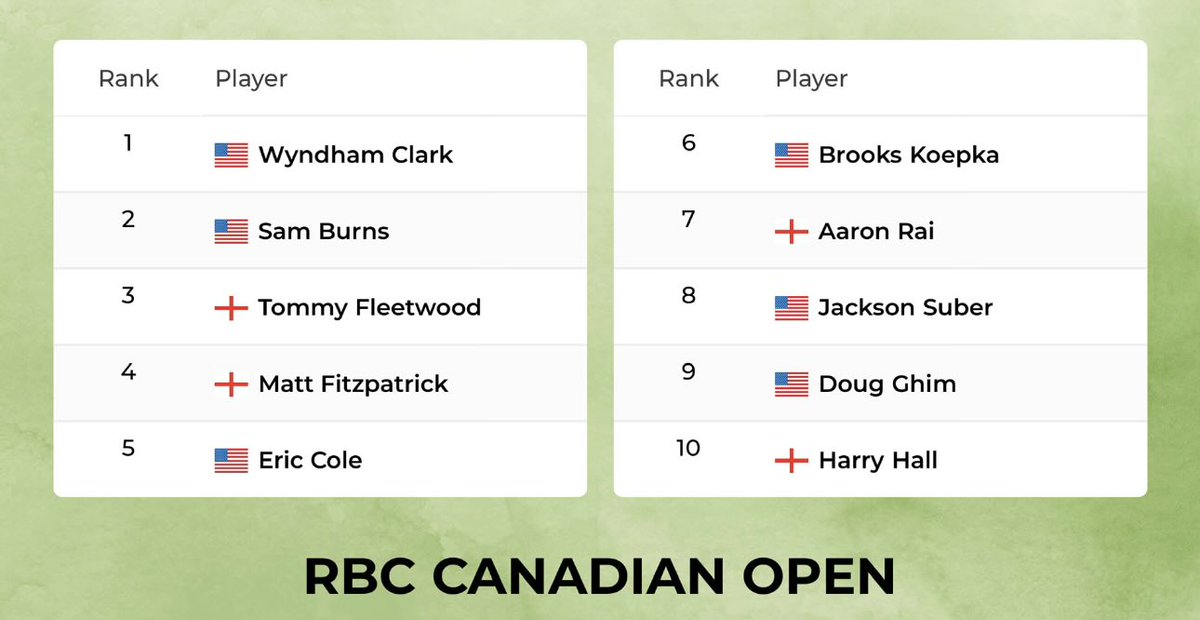 | Rank | Player |
|---|---|
| 1 | Wyndham Clark |
| 2 | Sam Burns |
| 3 | Tommy Fleetwood |
| 4 | Matt Fitzpatrick |
| 5 | Eric Cole |

| Rank | Player |
|---|---|
| 6 | Brooks Koepka |
| 7 | Aaron Rai |
| 8 | Jackson Suber |
| 9 | Doug Ghim |
| 10 | Harry Hall |

RBC CANADIAN OPEN